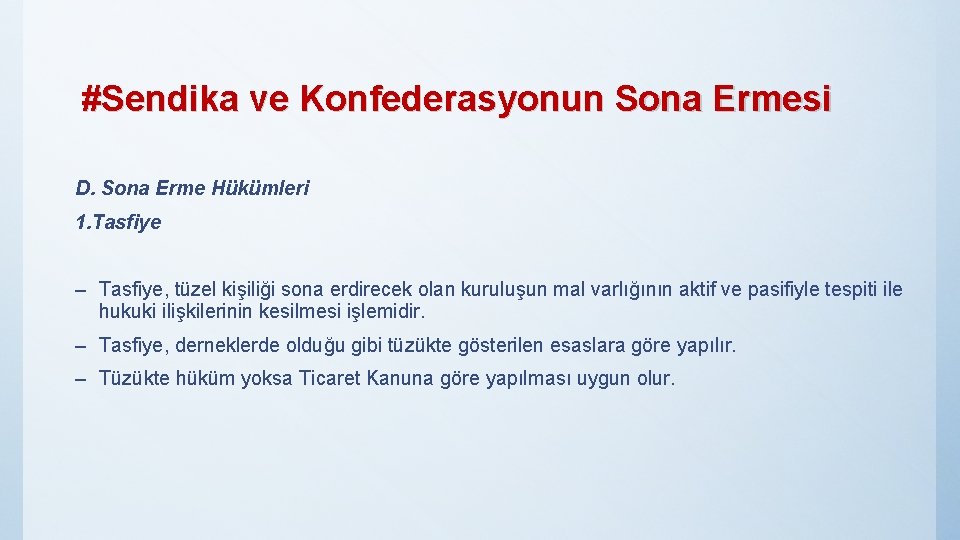 #Sendika ve Konfederasyonun Sona Ermesi

D. Sona Erme Hükümleri

1.Tasfiye

– Tasfiye, tüzel kişiliği sona erdirecek olan kuruluşun mal varlığının aktif ve pasifiyle tespiti ile hukuki ilişkilerinin kesilmesi işlemidir.

– Tasfiye, derneklerde olduğu gibi tüzükte gösterilen esaslara göre yapılır.

– Tüzükte hüküm yoksa Ticaret Kanuna göre yapılması uygun olur.